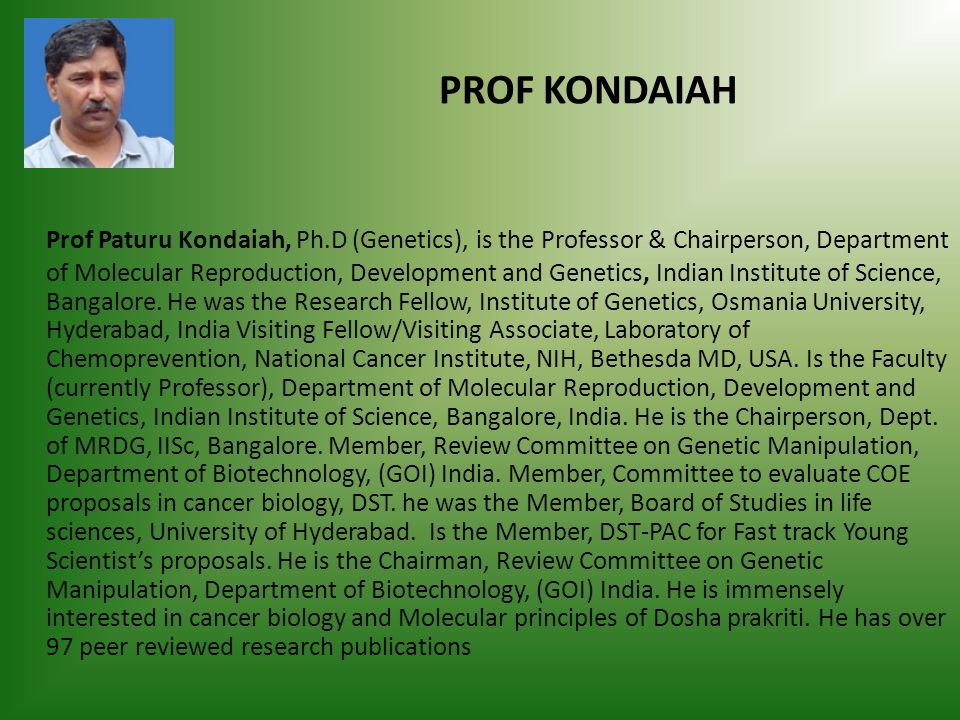 PROF KONDAIAH

Prof Paturu Kondaiah, Ph.D (Genetics), is the Professor & Chairperson, Department of Molecular Reproduction, Development and Genetics, Indian Institute of Science, Bangalore. He was the Research Fellow, Institute of Genetics, Osmania University, Hyderabad, India Visiting Fellow/Visiting Associate, Laboratory of Chemoprevention, National Cancer Institute, NIH, Bethesda MD, USA. Is the Faculty (currently Professor), Department of Molecular Reproduction, Development and Genetics, Indian Institute of Science, Bangalore, India. He is the Chairperson, Dept. of MRDG, IISc, Bangalore. Member, Review Committee on Genetic Manipulation, Department of Biotechnology, (GOI) India. Member, Committee to evaluate COE proposals in cancer biology, DST. he was the Member, Board of Studies in life sciences, University of Hyderabad. Is the Member, DST-PAC for Fast track Young Scientist's proposals. He is the Chairman, Review Committee on Genetic Manipulation, Department of Biotechnology, (GOI) India. He is immensely interested in cancer biology and Molecular principles of Dosha prakriti. He has over 97 peer reviewed research publications